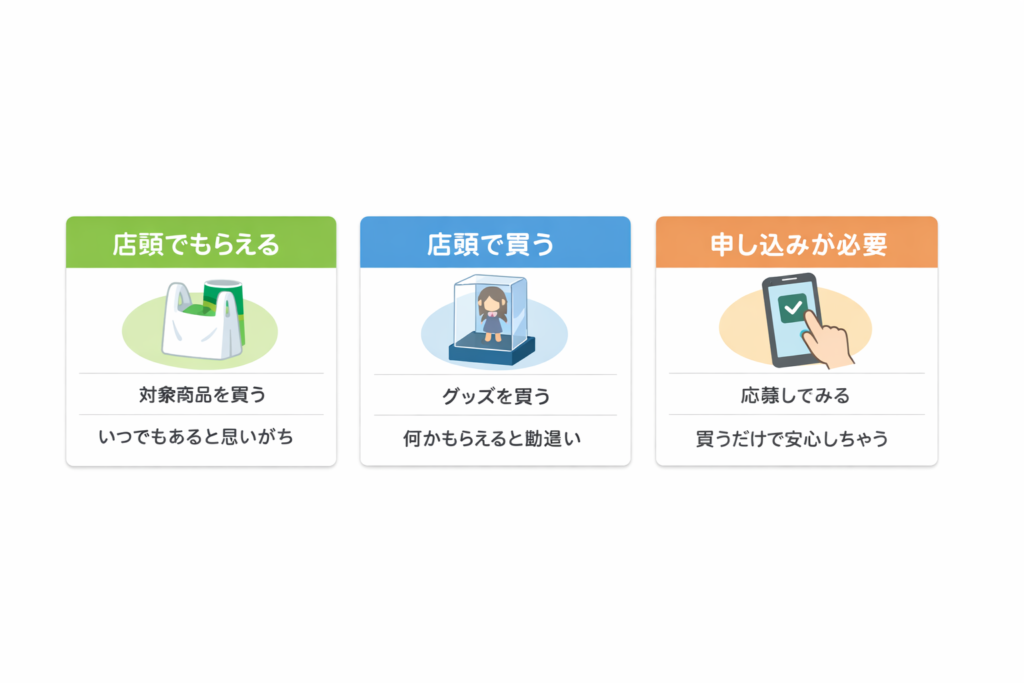 店頭でもらえる

対象商品を買う

いつでもあると思いがち

店頭で買う

グッズを買う

何かもらえると勘違い

申し込みが必要

応募してみる

買うだけで安心しちゃう